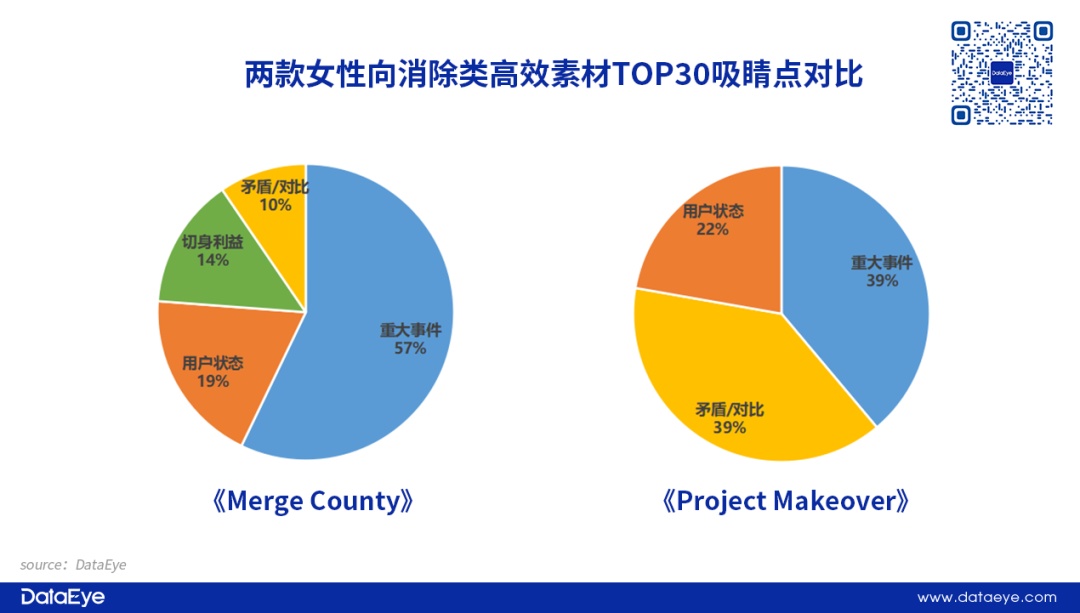 两款女性向消除类高效素材TOP30吸睛点对比

DataEye

矛盾/对比
10%

切身利益
14%

用户状态
19%

重大事件
57%

《Merge County》

用户状态
22%

重大事件
39%

矛盾/对比
39%

《Project Makeover》

source：DataEye

DataEye

www.dataeye.com